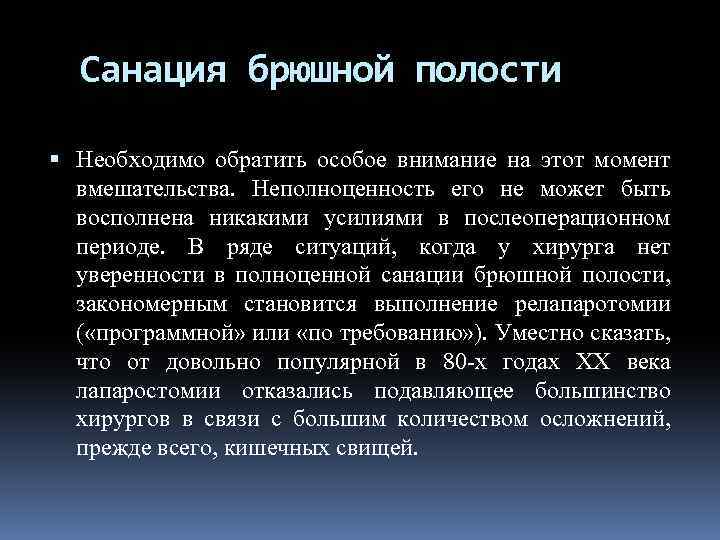 Санация брюшной полости

▪ Необходимо обратить особое внимание на этот момент вмешательства. Неполноценность его не может быть восполнена никакими усилиями в послеоперационном периоде. В ряде ситуаций, когда у хирурга нет уверенности в полноценной санации брюшной полости, закономерным становится выполнение релапаротомии («программной» или «по требованию»). Уместно сказать, что от довольно популярной в 80-х годах XX века лапаростомии отказались подавляющее большинство хирургов в связи с большим количеством осложнений, прежде всего, кишечных свищей.